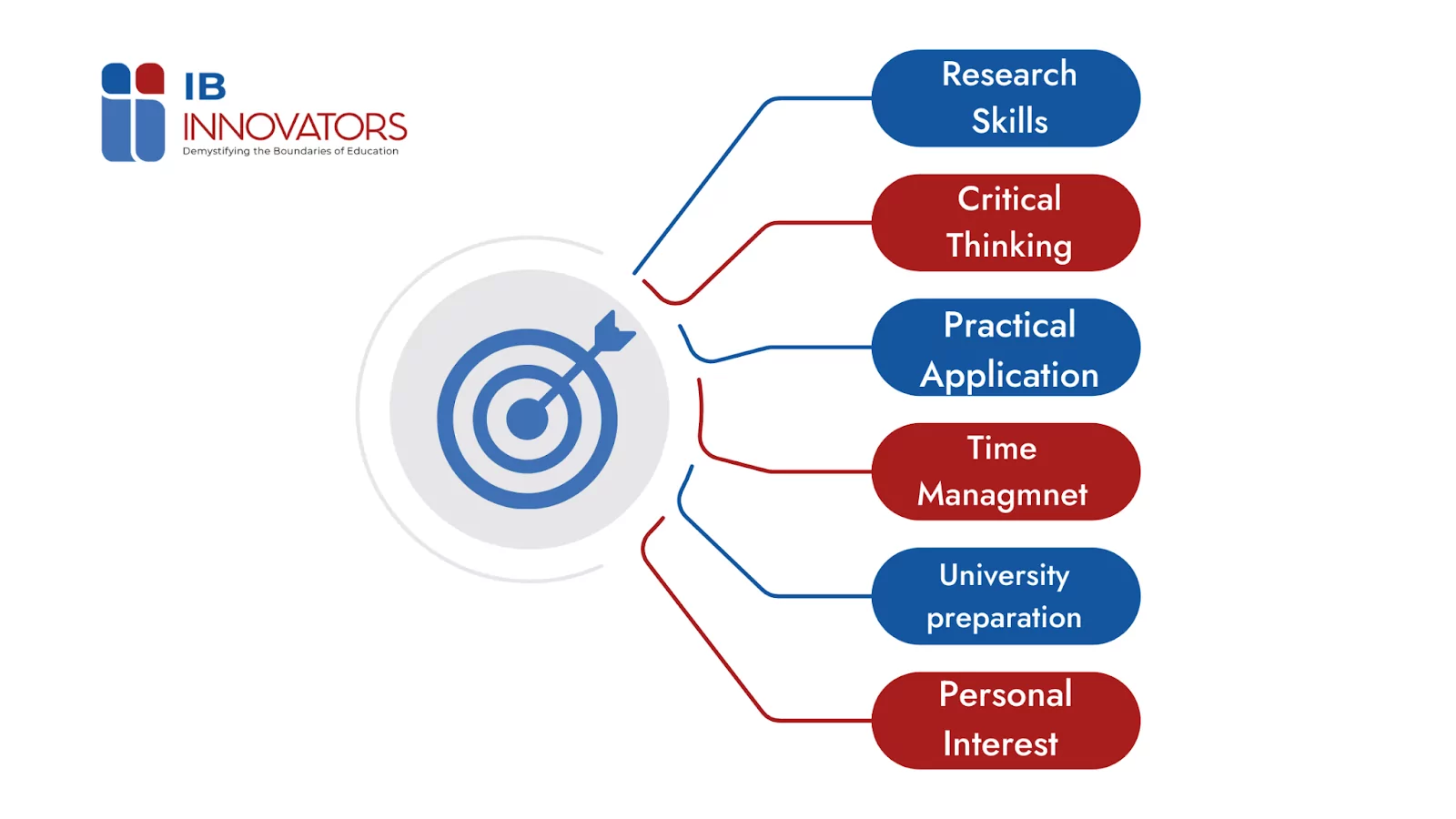 IB
INNOVATORS
Demystifying the Boundaries of Education

Research Skills

Critical Thinking

Practical Application

Time Managmnet

University preparation

Personal Interest